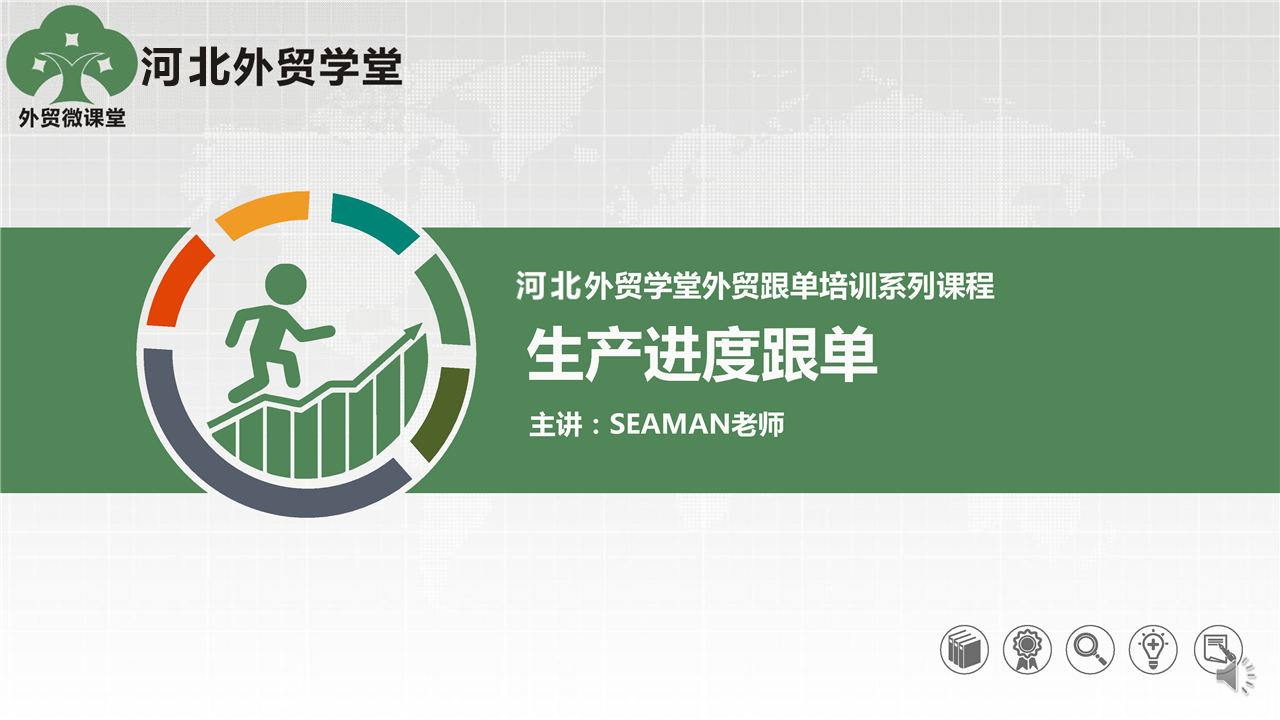 河北外贸学堂

外贸微课堂

河北外贸学堂外贸跟单培训系列课程

生产进度跟单

主讲：SEAMAN老师